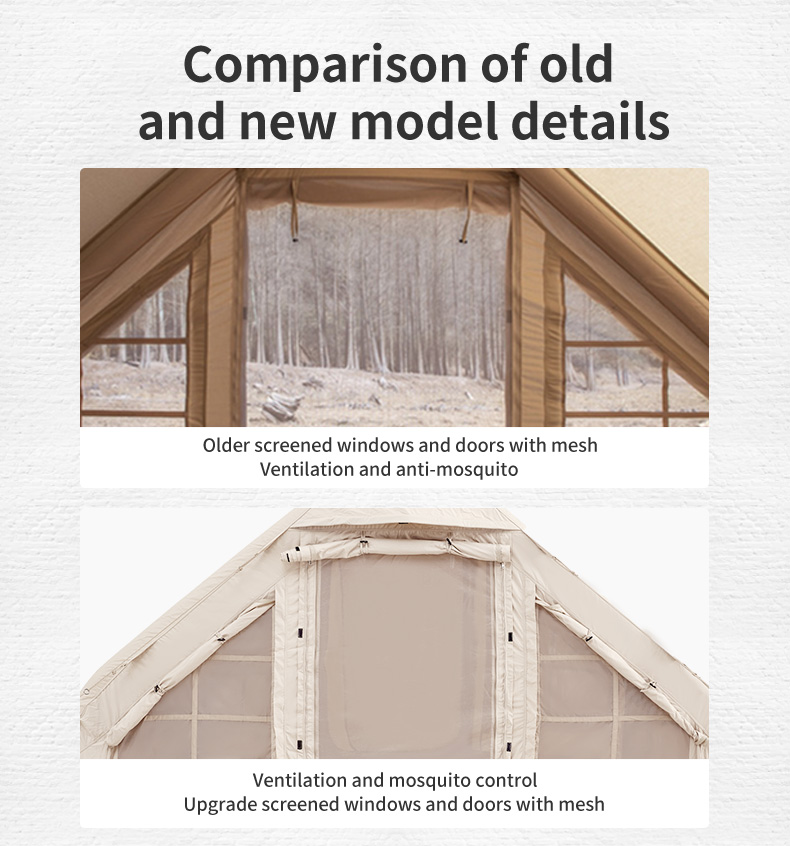 Comparison of old and new model details

Older screened windows and doors with mesh
Ventilation and anti-mosquito

Ventilation and mosquito control
Upgrade screened windows and doors with mesh